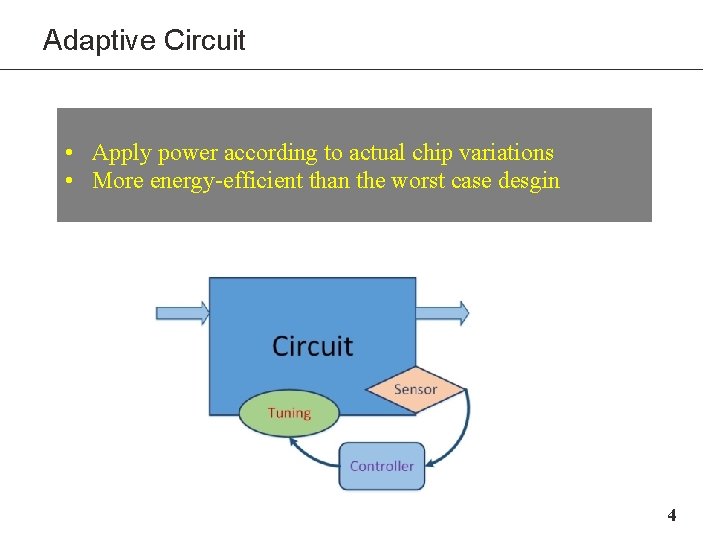 Adaptive Circuit

• Apply power according to actual chip variations
• More energy-efficient than the worst case desgin

Circuit

Sensor

Tuning

Controller

4